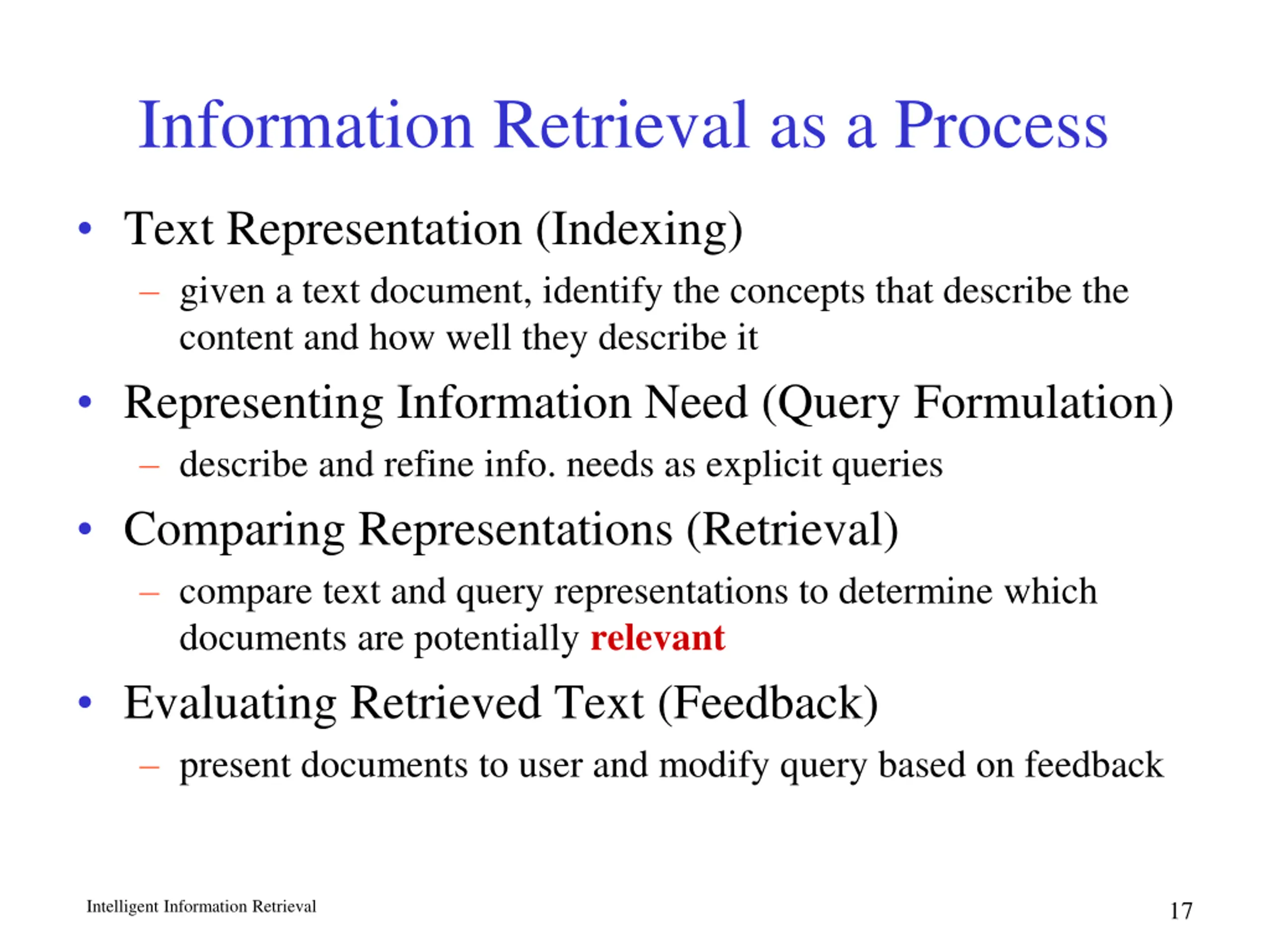 Information Retrieval as a Process

• Text Representation (Indexing)
  – given a text document, identify the concepts that describe the content and how well they describe it
• Representing Information Need (Query Formulation)
  – describe and refine info. needs as explicit queries
• Comparing Representations (Retrieval)
  – compare text and query representations to determine which documents are potentially relevant
• Evaluating Retrieved Text (Feedback)
  – present documents to user and modify query based on feedback

Intelligent Information Retrieval

17